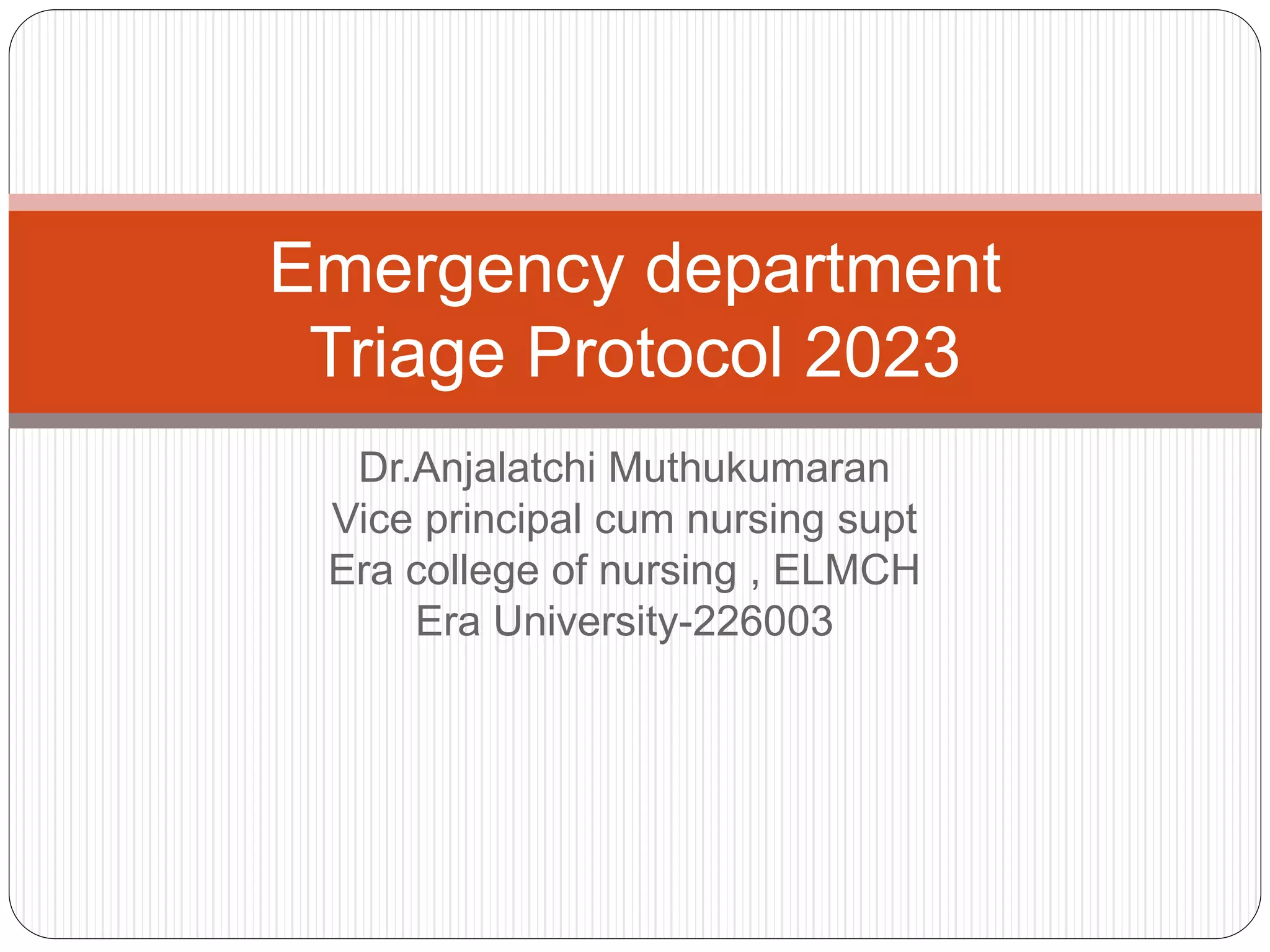 Emergency department
Triage Protocol 2023

Dr.Anjalatchi Muthukumaran
Vice principal cum nursing supt
Era college of nursing , ELMCH
Era University-226003